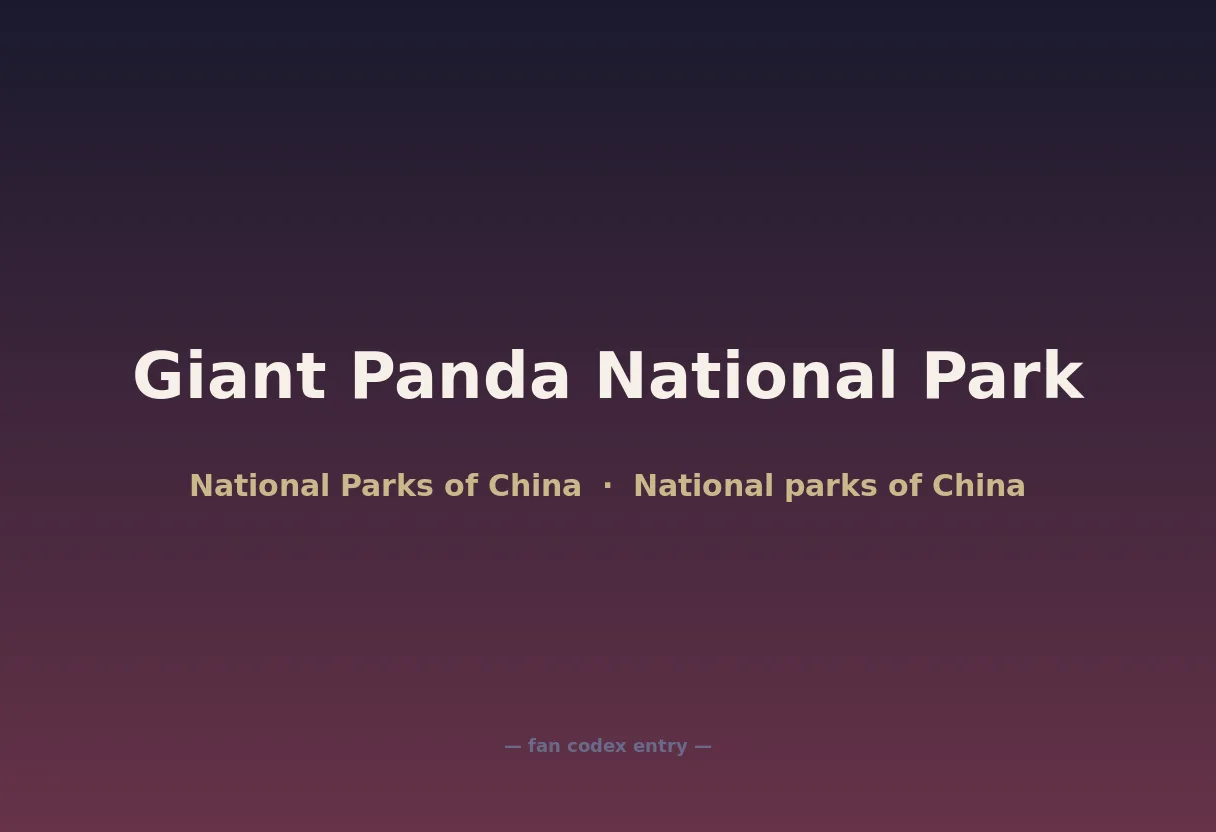 Giant Panda National Park

National Parks of China · National parks of China

— fan codex entry —